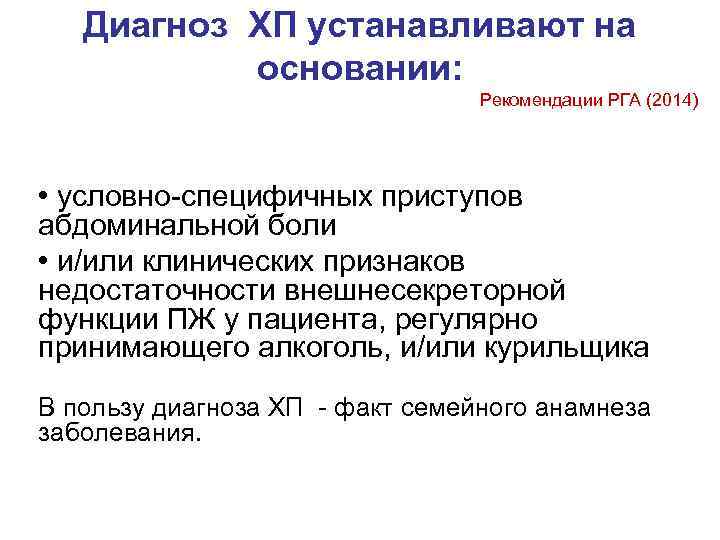 Диагноз ХП устанавливают на основании:

Рекомендации РГА (2014)

• условно-специфичных приступов абдоминальной боли

• и/или клинических признаков недостаточности внешнесекреторной функции ПЖ у пациента, регулярно принимающего алкоголь, и/или курильщика

В пользу диагноза ХП - факт семейного анамнеза заболевания.